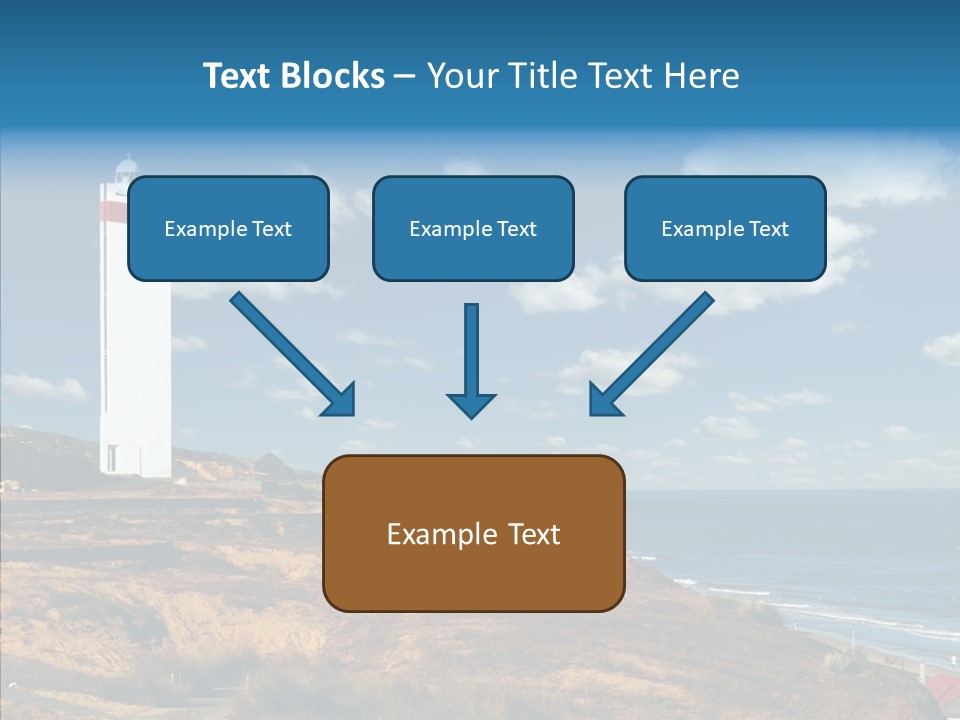 Text Blocks – Your Title Text Here

Example Text

Example Text

Example Text

Example Text